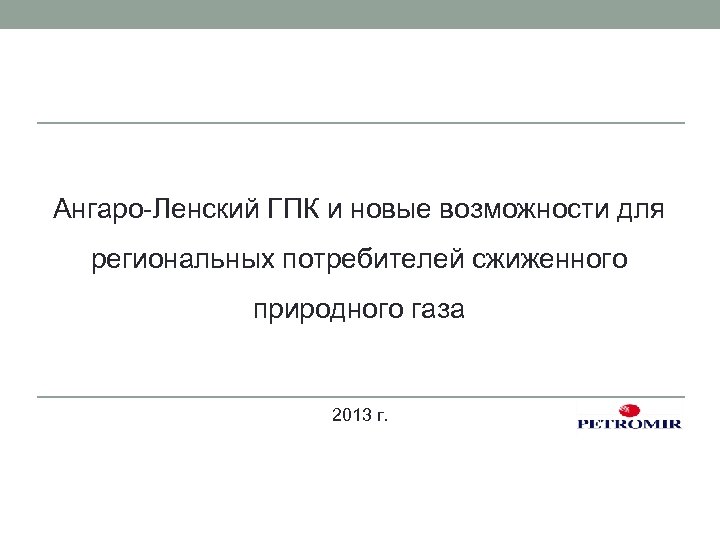 Ангаро-Ленский ГПК и новые возможности для региональных потребителей сжиженного природного газа

2013 г.

PETROMIR